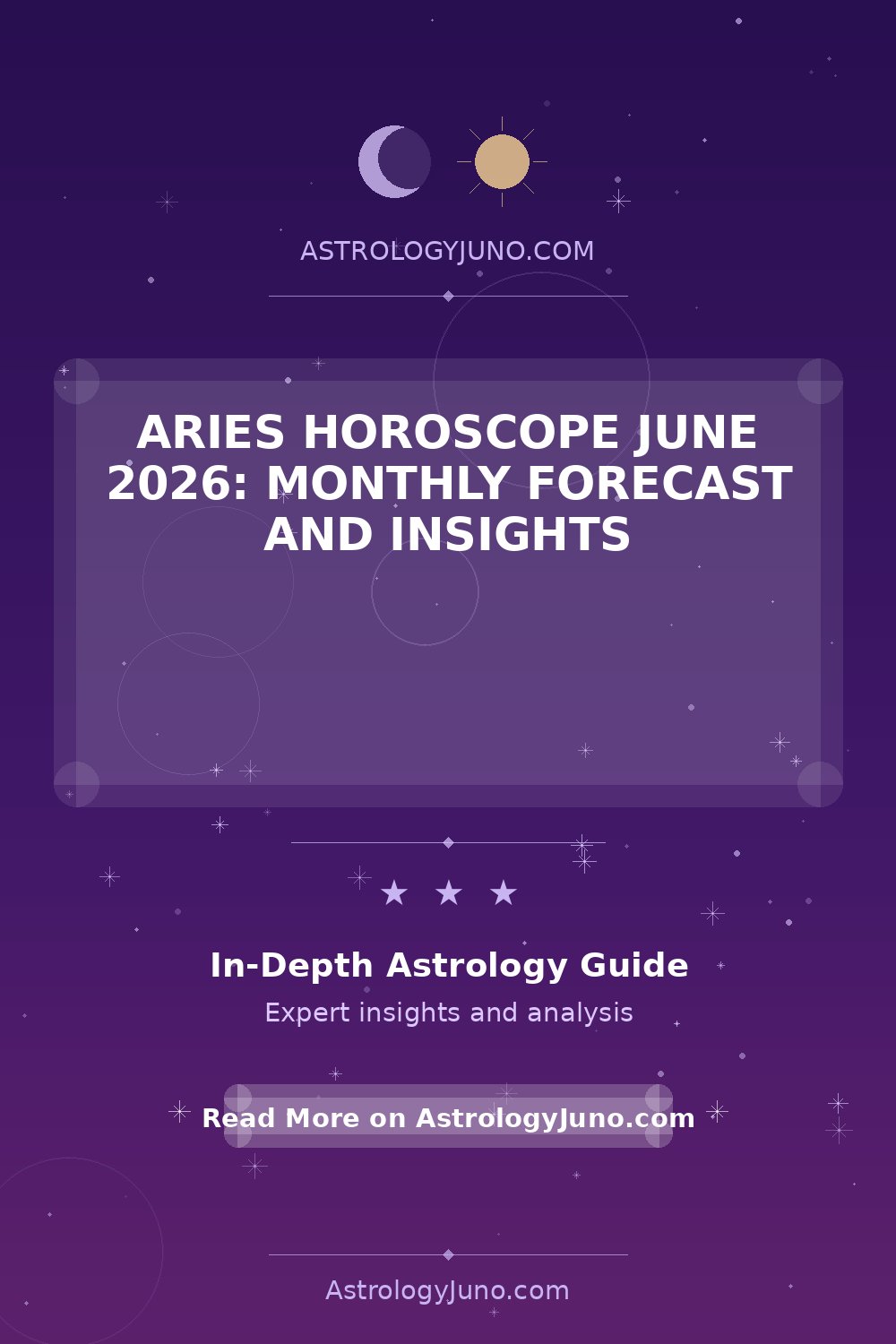 ASTROLOGYJUNO.COM

ARIES HOROSCOPE JUNE 2026: MONTHLY FORECAST AND INSIGHTS

★ ★ ★

In-Depth Astrology Guide

Expert insights and analysis

Read More on AstrologyJuno.com

AstrologyJuno.com